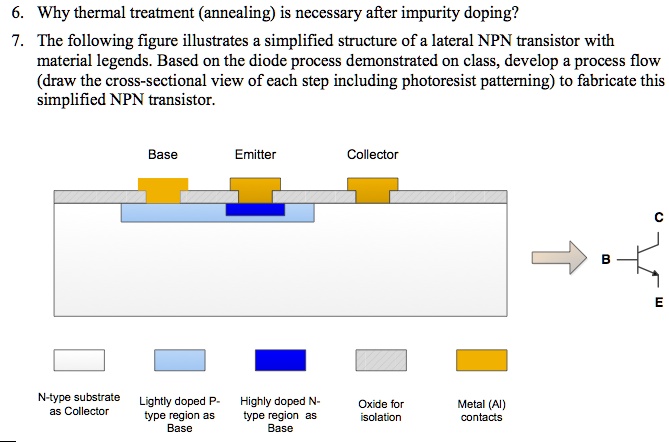 6. Why thermal treatment (annealing) is necessary after impurity doping?

7. The following figure illustrates a simplified structure of a lateral NPN transistor with material legends. Based on the diode process demonstrated on class, develop a process flow (draw the cross-sectional view of each step including photoresist patterning) to fabricate this simplified NPN transistor.

Base

Emitter

Collector

C

B

E

N-type substrate as Collector

Lightly doped P-type region as Base

Highly doped N-type region as Base

Oxide for isolation

Metal (Al) contacts